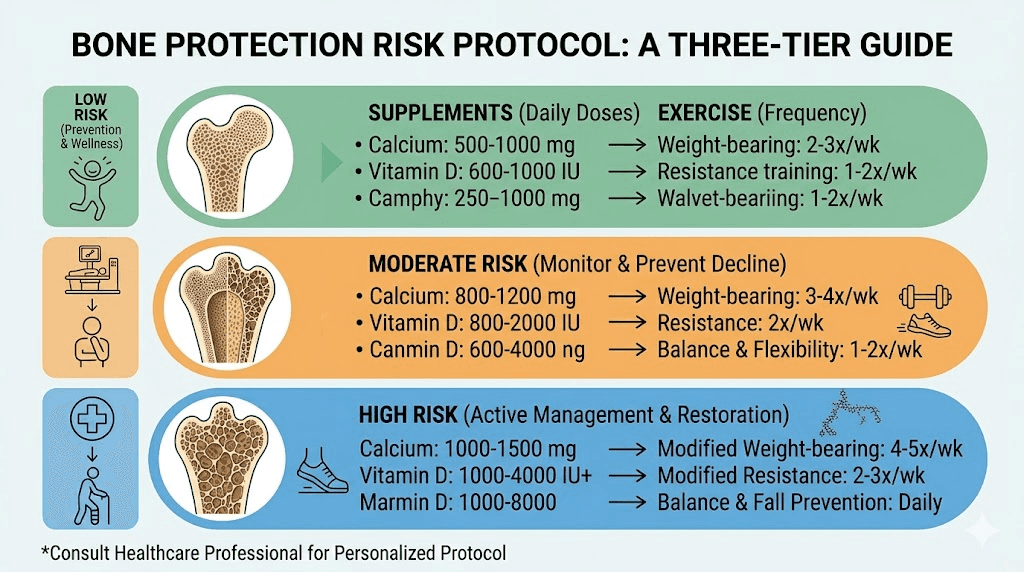 BONE PROTECTION RISK PROTOCOL: A THREE-TIER GUIDE

LOW RISK (Prevention & Wellness)

SUPPLEMENTS (Daily Doses) EXERCISE (Frequency)
• Calcium: 500-1000 mg ⟶ Weight-bearing: 2-3x/wk
• Vitamin D: 600-1000 IU ⟶ Resistance training: 1-2x/wk
• Camphy: 250–1000 mg ⟶ Walvet-beariing: 1-2x/wk

MODERATE RISK (Monitor & Prevent Decline)
• Calcium: 800-1200 mg ⟶ Weight-bearing: 3-4x/wk
• Vitamin D: 800-2000 IU ⟶ Resistance: 2x/wk
• Canmin D: 600-4000 ng ⟶ Balance & Flexibility: 1-2x/wk

HIGH RISK (Active Management & Restoration)
Calcium: 1000-1500 mg ⟶ Modified Weight-bearing: 4-5x/wk
Vitamin D: 1000-4000 IU+ ⟶ Modified Resistance: 2-3x/wk
Marmin D: 1000-8000 ⟶ Balance & Fall Prevention: Daily

*Consult Healthcare Professional for Personalized Protocol